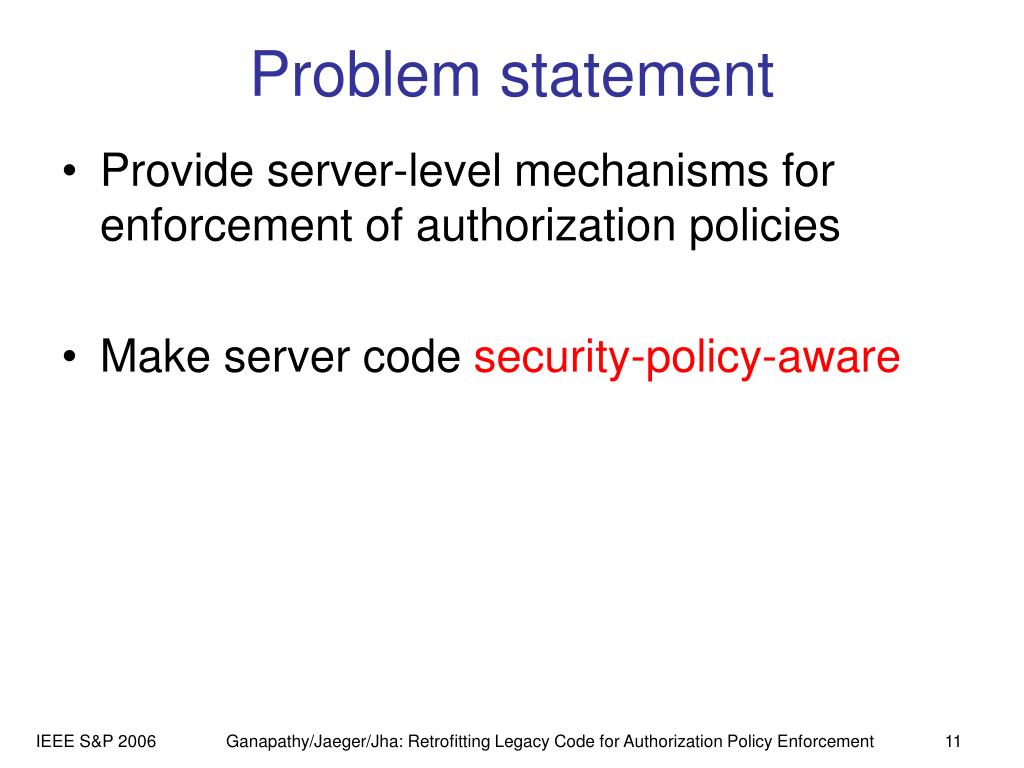 Problem statement

• Provide server-level mechanisms for enforcement of authorization policies

• Make server code security-policy-aware

IEEE S&P 2006

Ganapathy/Jaeger/Jha: Retrofitting Legacy Code for Authorization Policy Enforcement

11